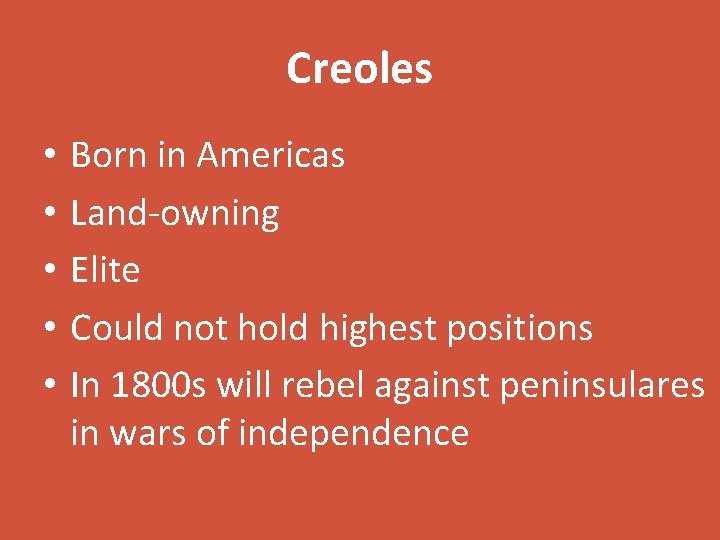 Creoles

• Born in Americas
• Land-owning
• Elite
• Could not hold highest positions
• In 1800s will rebel against peninsulares in wars of independence